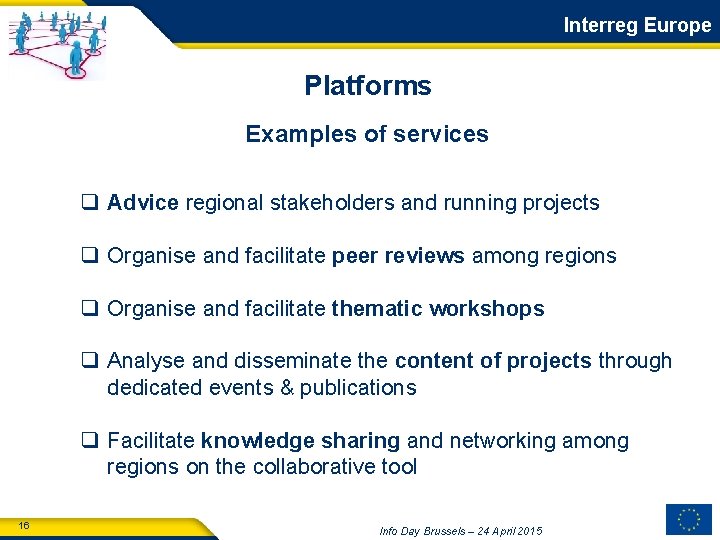 Interreg Europe

Platforms

Examples of services

❑ Advice regional stakeholders and running projects

❑ Organise and facilitate peer reviews among regions

❑ Organise and facilitate thematic workshops

❑ Analyse and disseminate the content of projects through dedicated events & publications

❑ Facilitate knowledge sharing and networking among regions on the collaborative tool

16

Info Day Brussels – 24 April 2015